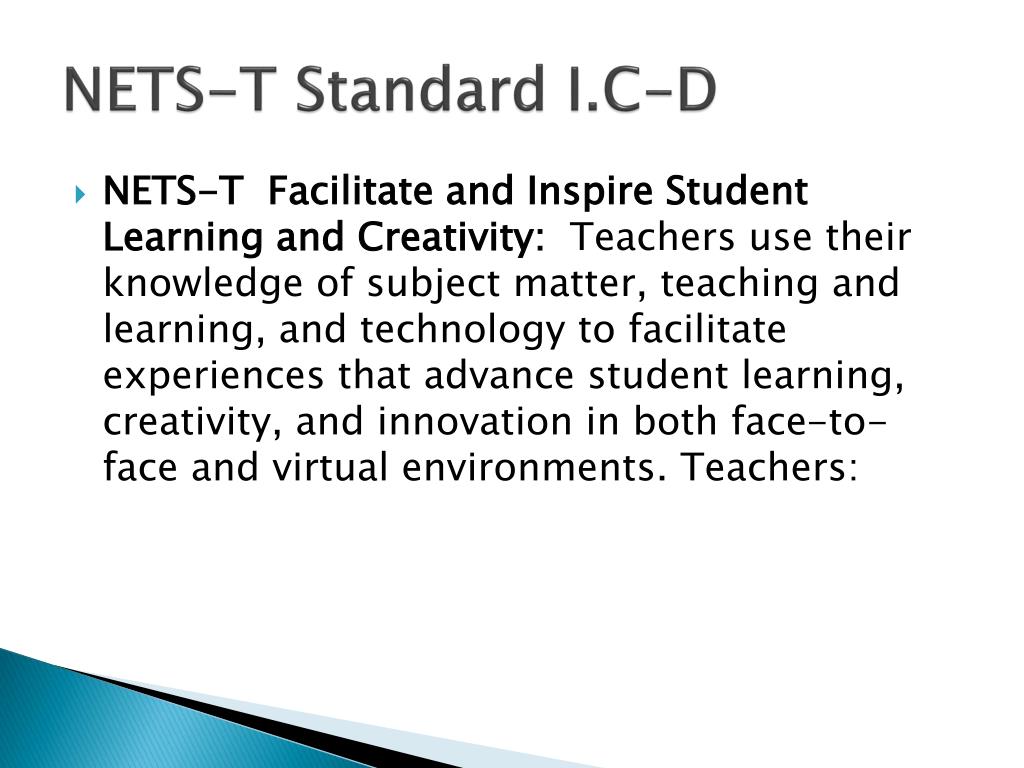 NETS-T Standard I.C-D

NETS-T  Facilitate and Inspire Student Learning and Creativity:  Teachers use their knowledge of subject matter, teaching and learning, and technology to facilitate experiences that advance student learning, creativity, and innovation in both face-to-face and virtual environments. Teachers: